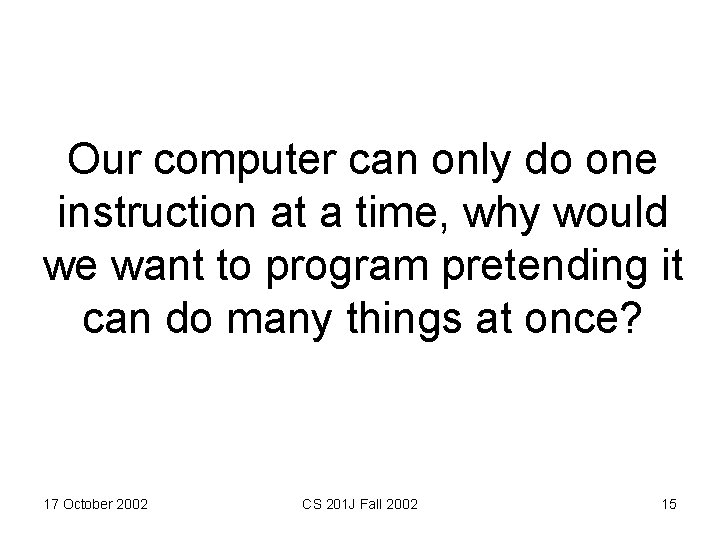 Our computer can only do one instruction at a time, why would we want to program pretending it can do many things at once?

17 October 2002

CS 201J Fall 2002

15